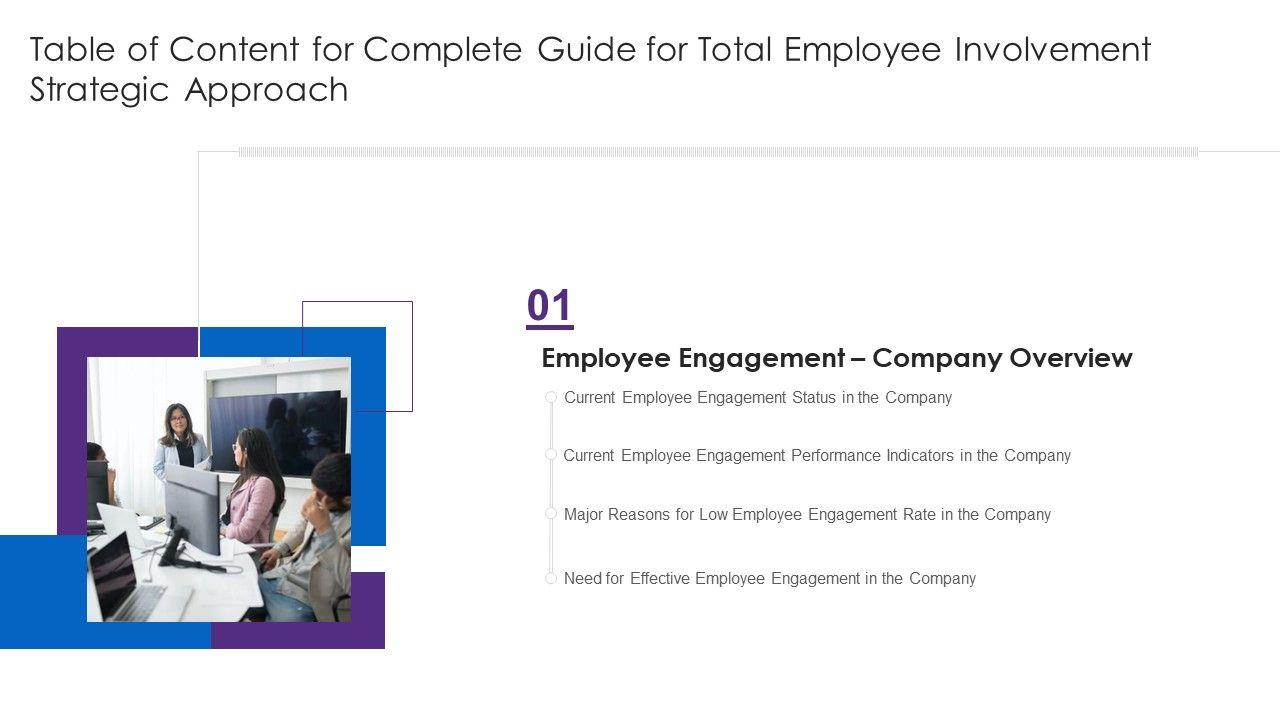 Table of Content for Complete Guide for Total Employee Involvement Strategic Approach

01

Employee Engagement – Company Overview

Current Employee Engagement Status in the Company

Current Employee Engagement Performance Indicators in the Company

Major Reasons for Low Employee Engagement Rate in the Company

Need for Effective Employee Engagement in the Company